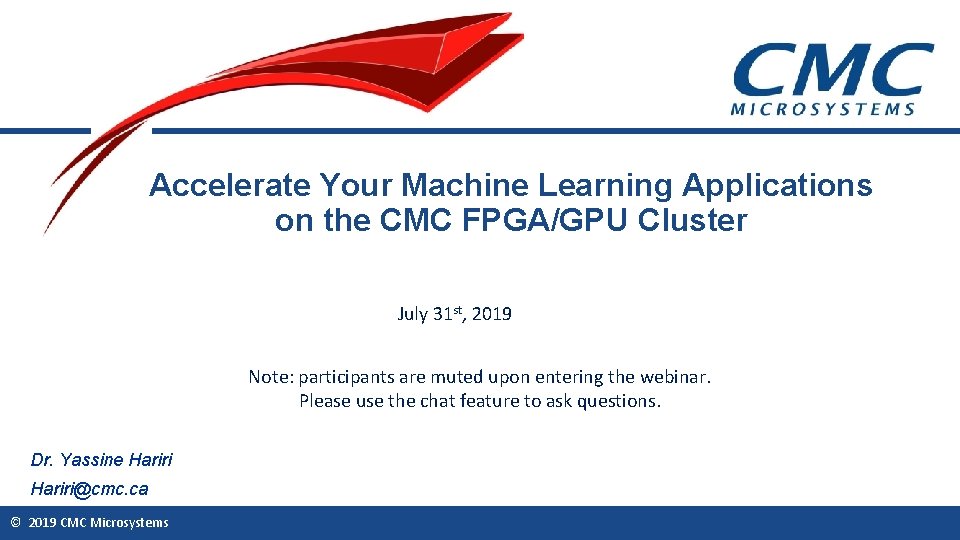 CMC
MICROSYSTEMS

Accelerate Your Machine Learning Applications on the CMC FPGA/GPU Cluster

July 31st, 2019

Note: participants are muted upon entering the webinar.
Please use the chat feature to ask questions.

Dr. Yassine Hariri

Hariri@cmc.ca

© 2019 CMC Microsystems